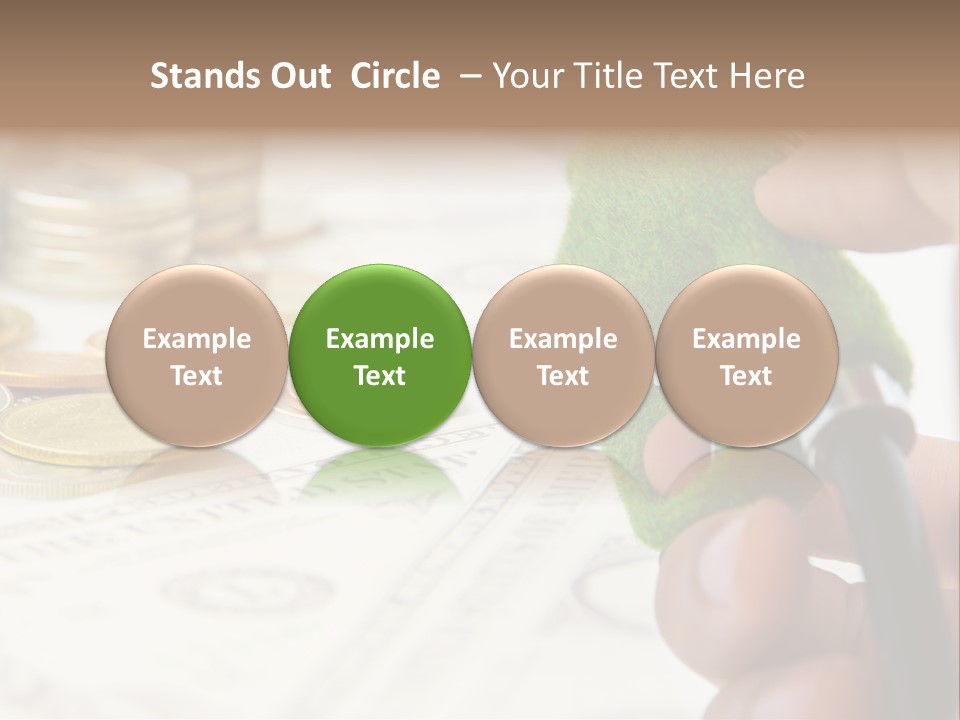 Stands Out Circle – Your Title Text Here

Example Text

Example Text

Example Text

Example Text